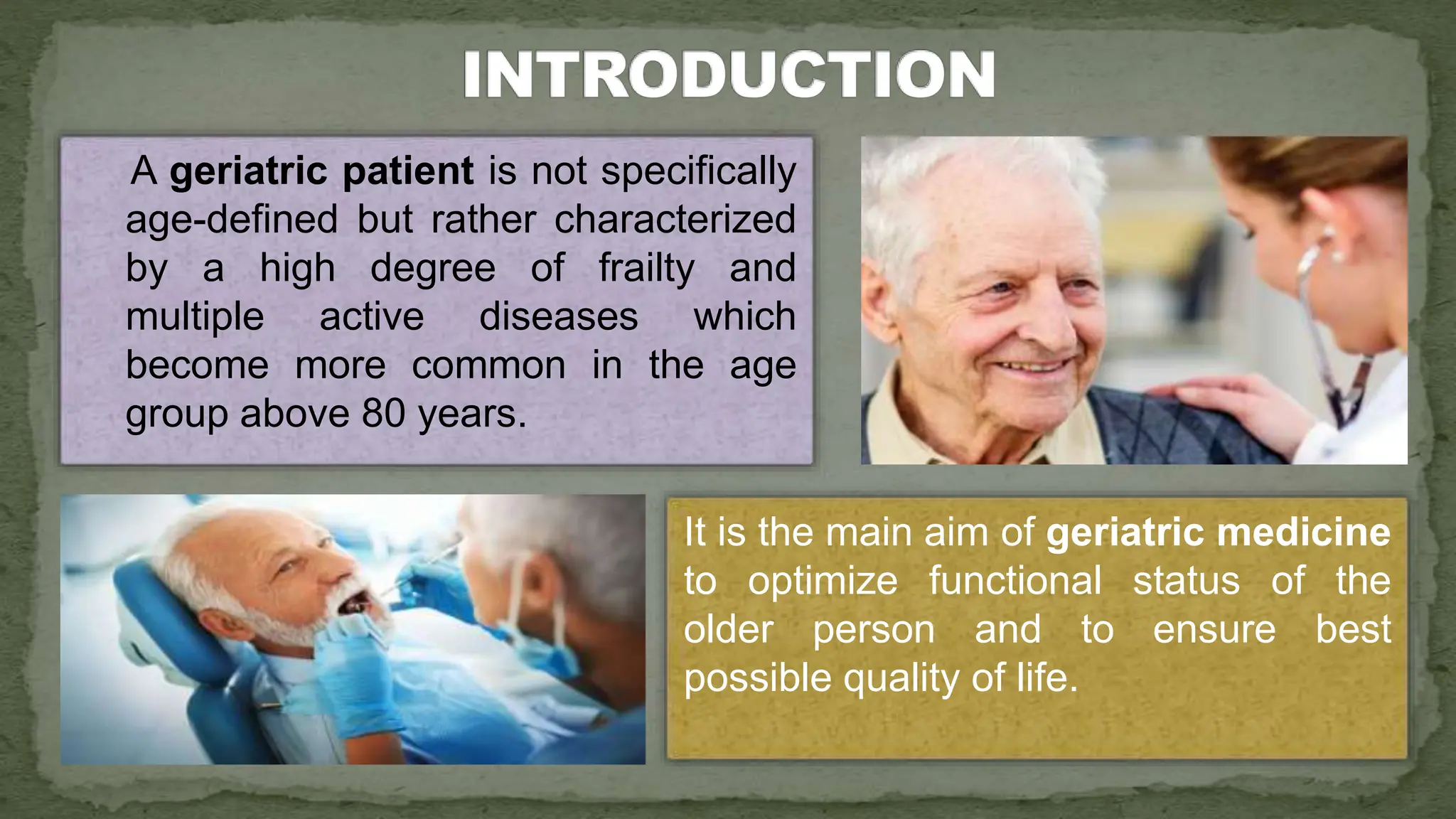 INTRODUCTION

A geriatric patient is not specifically age-defined but rather characterized by a high degree of frailty and multiple active diseases which become more common in the age group above 80 years.

It is the main aim of geriatric medicine to optimize functional status of the older person and to ensure best possible quality of life.